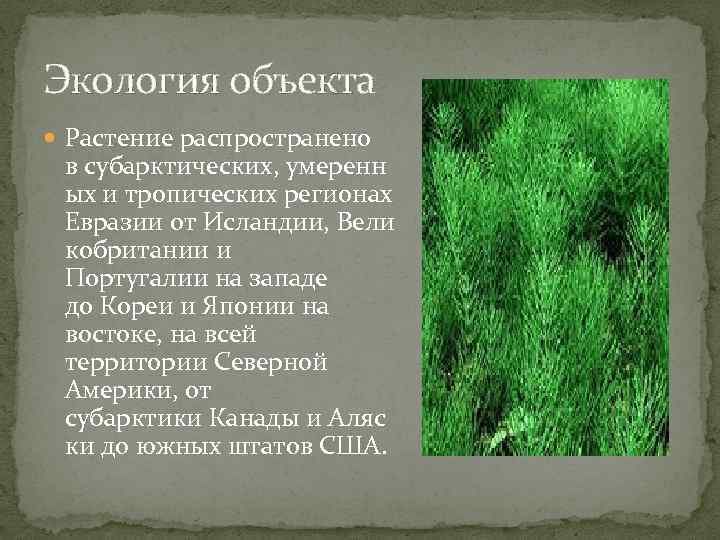 Экология объекта

Растение распространено в субарктических, умеренн ых и тропических регионах Евразии от Исландии, Вели кобритании и Португалии на западе до Кореи и Японии на востоке, на всей территории Северной Америки, от субарктики Канады и Аляс ки до южных штатов США.